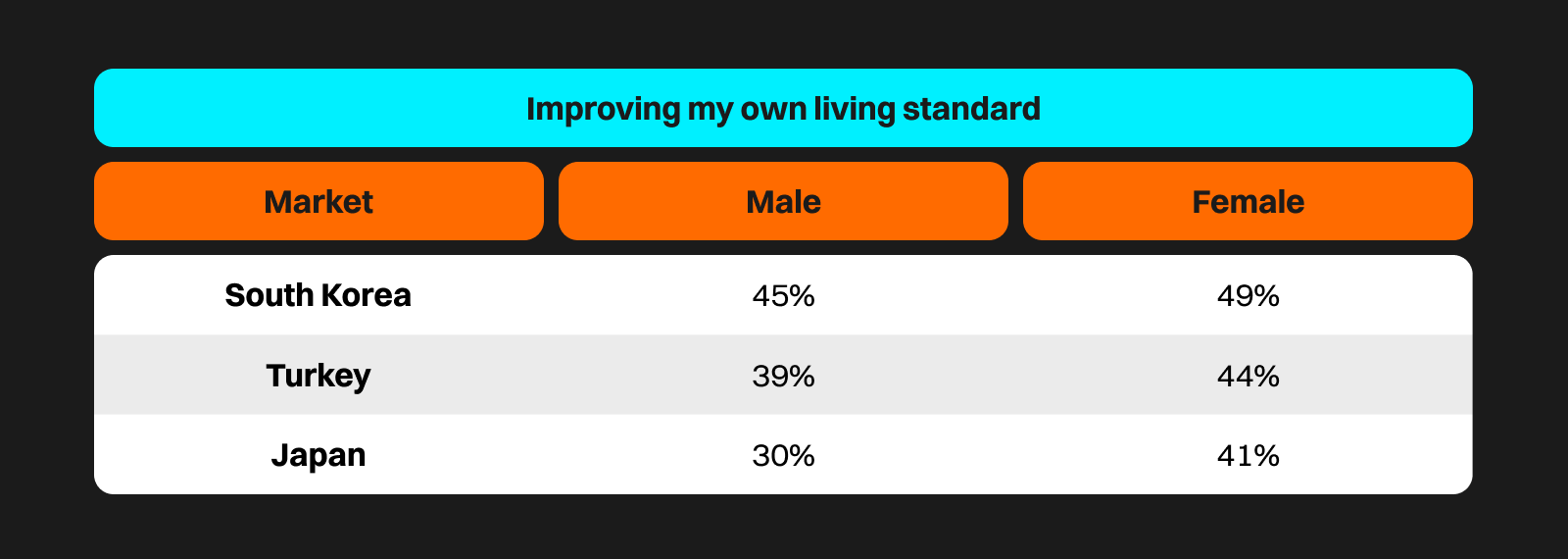 Improving my own living standard

| Market | Male | Female |
|---|---|---|
| South Korea | 45% | 49% |
| Turkey | 39% | 44% |
| Japan | 30% | 41% |